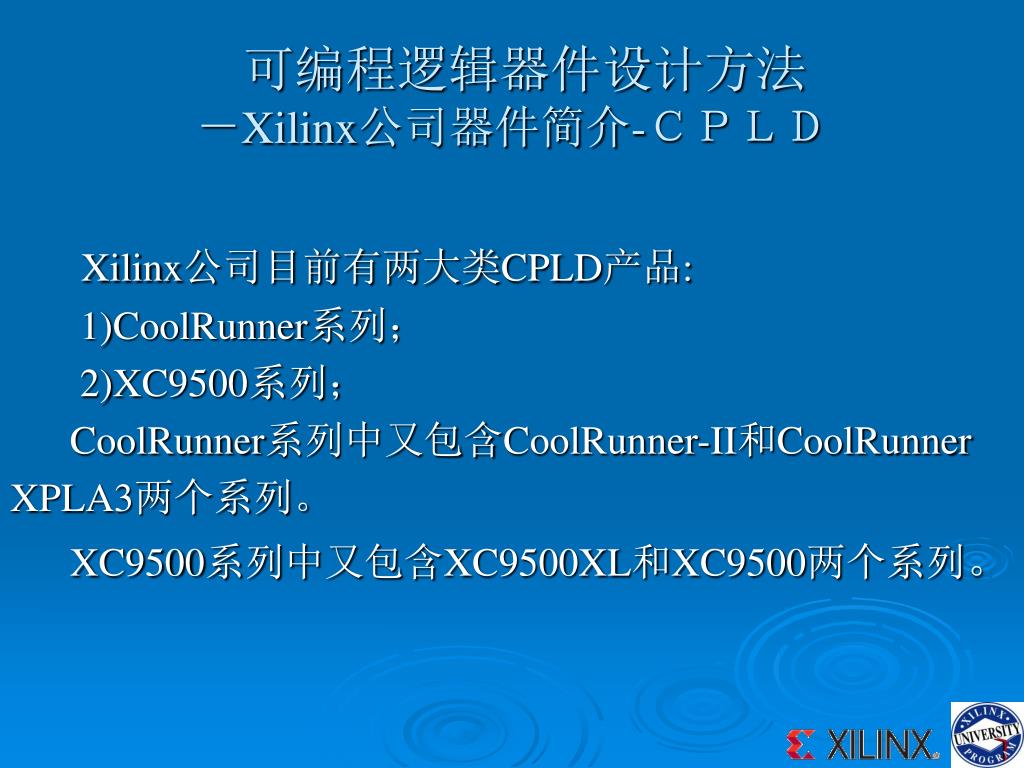 可编程逻辑器件设计方法
－Xilinx公司器件简介-ＣＰＬＤ

Xilinx公司目前有两大类CPLD产品:

1)CoolRunner系列；

2)XC9500系列；

CoolRunner系列中又包含CoolRunner-II和CoolRunner XPLA3两个系列。

XC9500系列中又包含XC9500XL和XC9500两个系列。

XILINX

XILINX UNIVERSITY PROGRAM